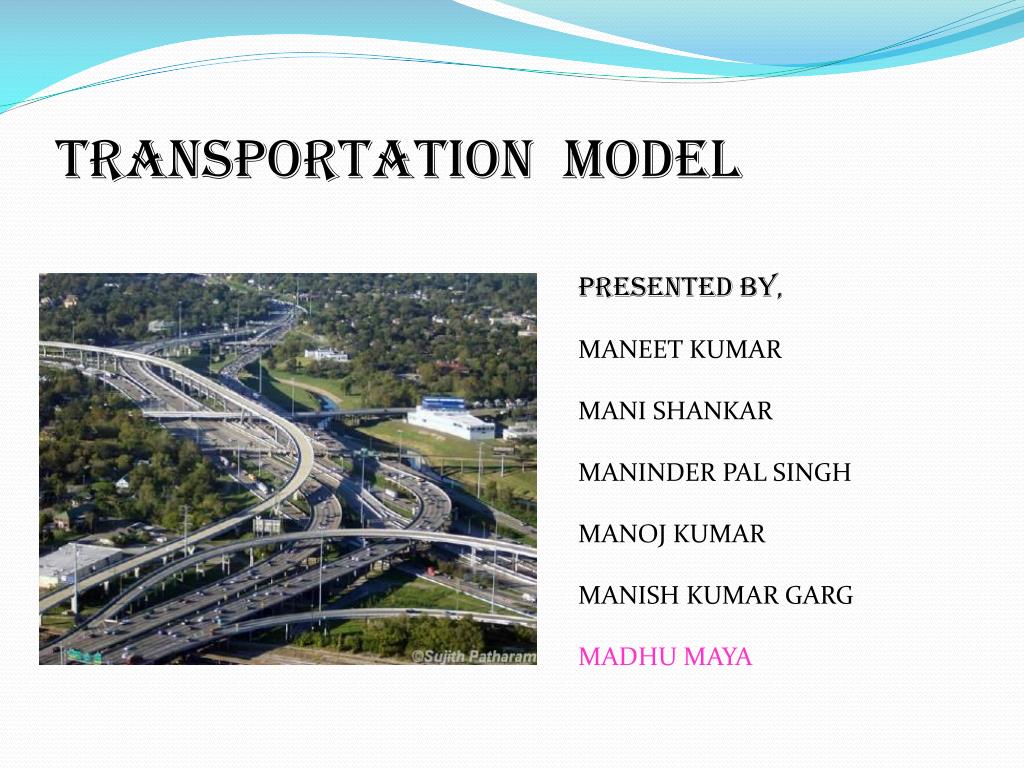 TRANSPORTATION MODEL

©Sujith Patharam

PRESENTED BY,

MANEET KUMAR

MANI SHANKAR

MANINDER PAL SINGH

MANOJ KUMAR

MANISH KUMAR GARG

MADHU MAYA